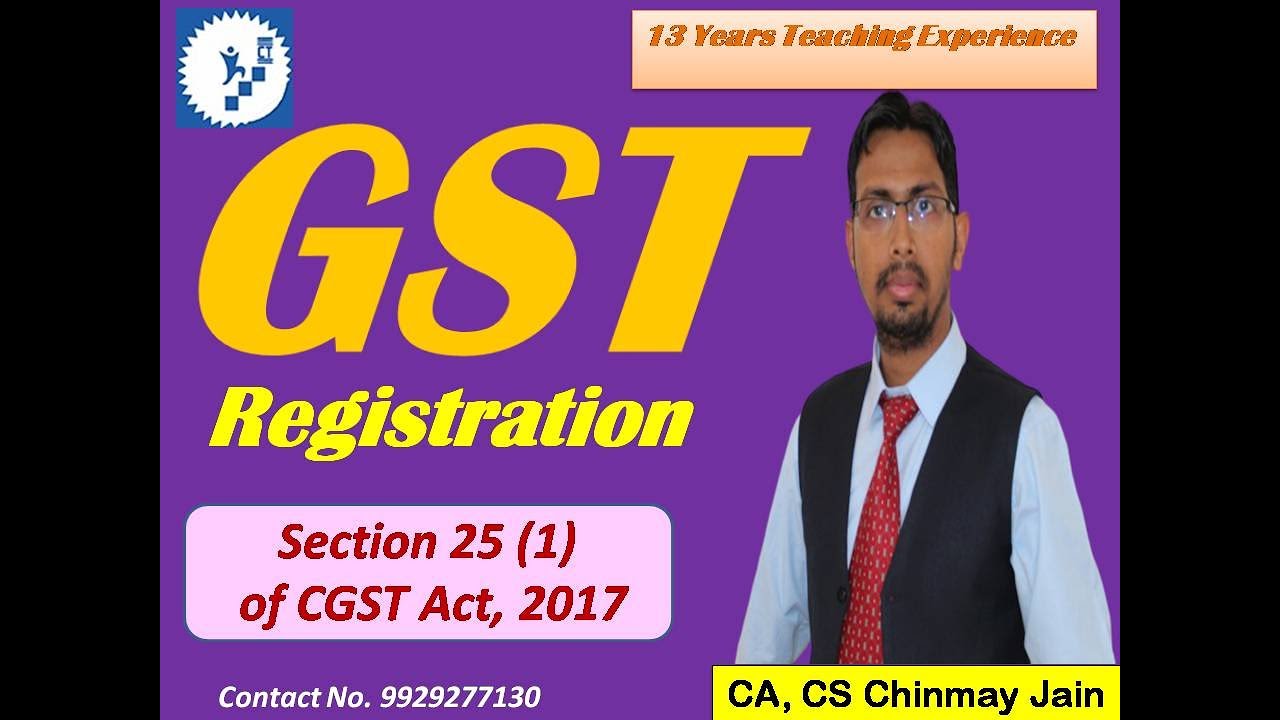 13 Years Teaching Experience

GST

Registration

Section 25 (1) of CGST Act, 2017

Contact No. 9929277130

CA, CS Chinmay Jain